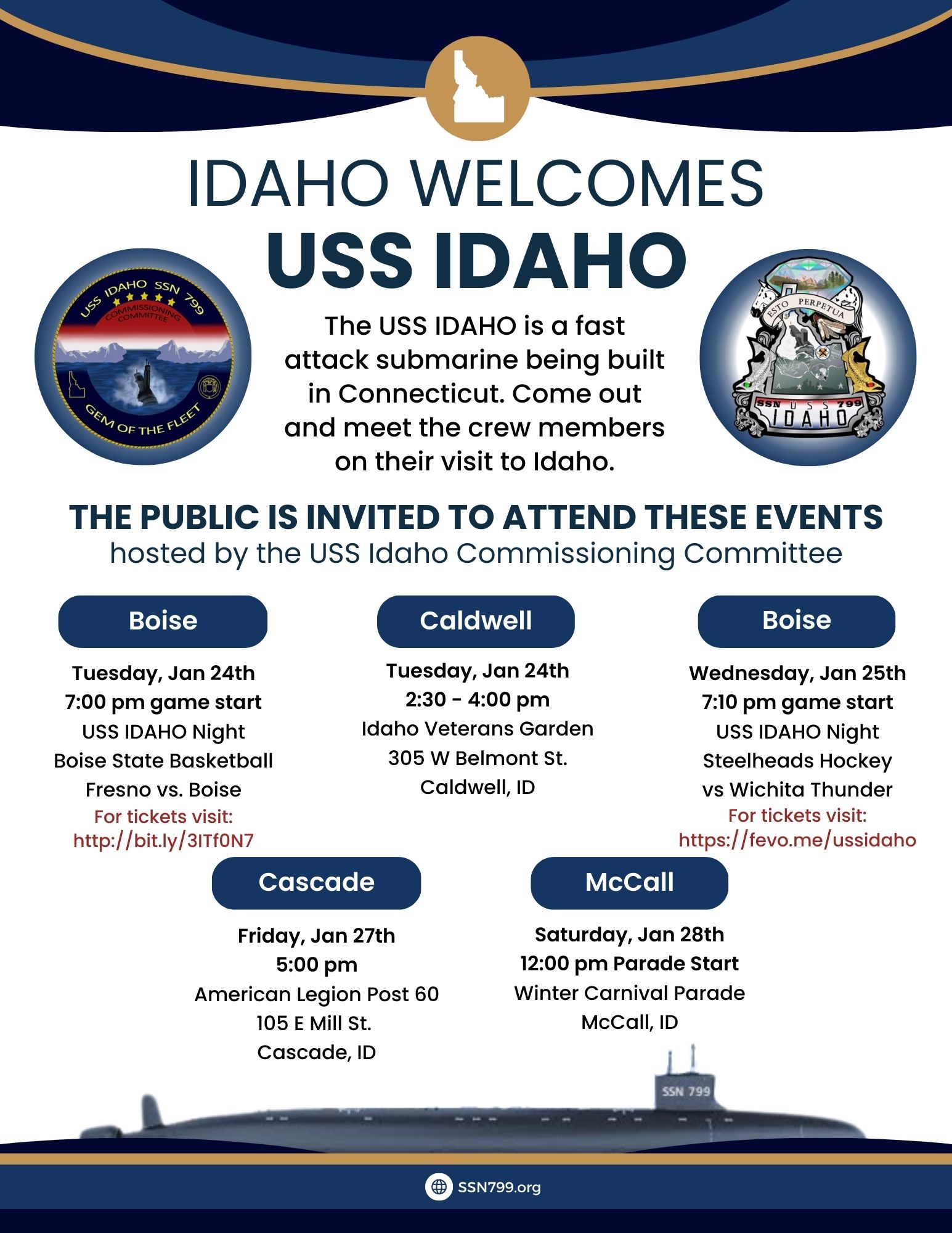 IDAHO WELCOMES
USS IDAHO

USS IDAHO SSN 799
COMMISSIONING COMMITTEE
GEM OF THE FLEET

The USS IDAHO is a fast attack submarine being built in Connecticut. Come out and meet the crew members on their visit to Idaho.

ESTO PERPETUA
SSN USS 799
IDAHO

THE PUBLIC IS INVITED TO ATTEND THESE EVENTS
hosted by the USS Idaho Commissioning Committee

Boise
Tuesday, Jan 24th
7:00 pm game start
USS IDAHO Night
Boise State Basketball
Fresno vs. Boise
For tickets visit:
http://bit.ly/3ITf0N7

Caldwell
Tuesday, Jan 24th
2:30 - 4:00 pm
Idaho Veterans Garden
305 W Belmont St.
Caldwell, ID

Boise
Wednesday, Jan 25th
7:10 pm game start
USS IDAHO Night
Steelheads Hockey
vs Wichita Thunder
For tickets visit:
https://fevo.me/ussidaho

Cascade
Friday, Jan 27th
5:00 pm
American Legion Post 60
105 E Mill St.
Cascade, ID

McCall
Saturday, Jan 28th
12:00 pm Parade Start
Winter Carnival Parade
McCall, ID

SSN 799

SSN799.org